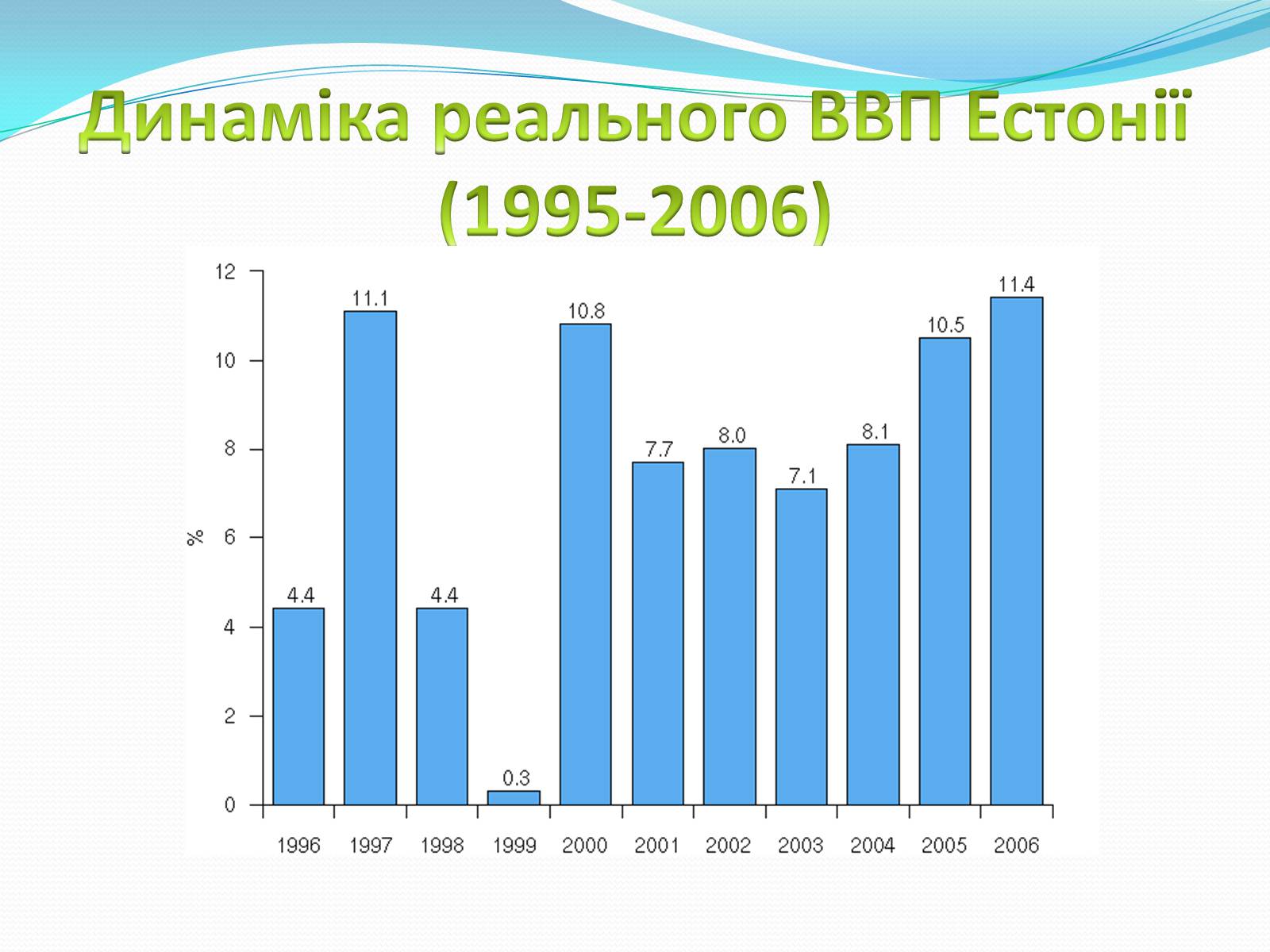 Динаміка реального ВВП Естонії (1995-2006)

12
10
8
6
4
2
0
%

4.4
11.1
4.4
0.3
10.8
7.7
8.0
7.1
8.1
10.5
11.4

1996
1997
1998
1999
2000
2001
2002
2003
2004
2005
2006